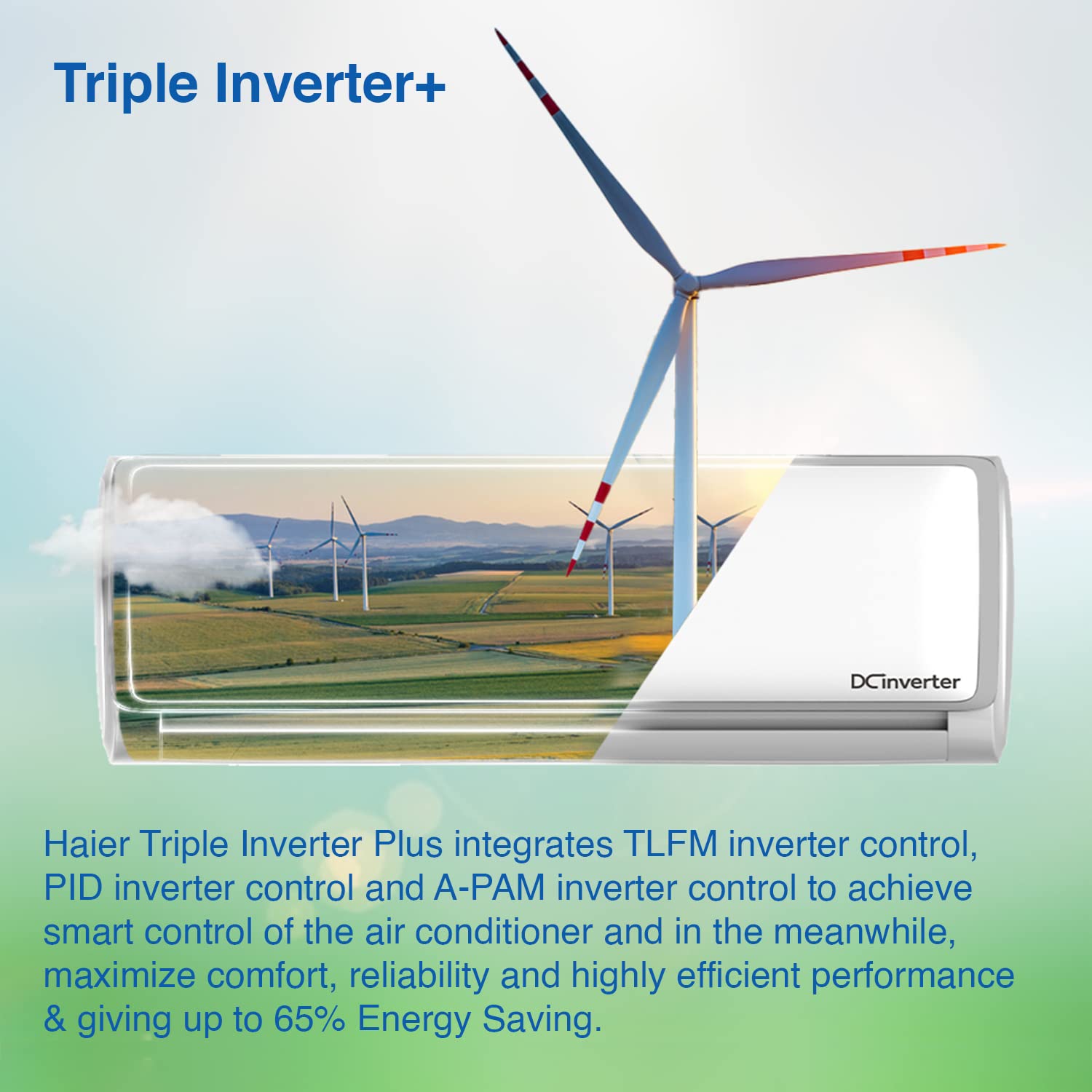 Triple Inverter+

DCinverter

Haier Triple Inverter Plus integrates TLFM inverter control, PID inverter control and A-PAM inverter control to achieve smart control of the air conditioner and in the meanwhile, maximize comfort, reliability and highly efficient performance & giving up to 65% Energy Saving.